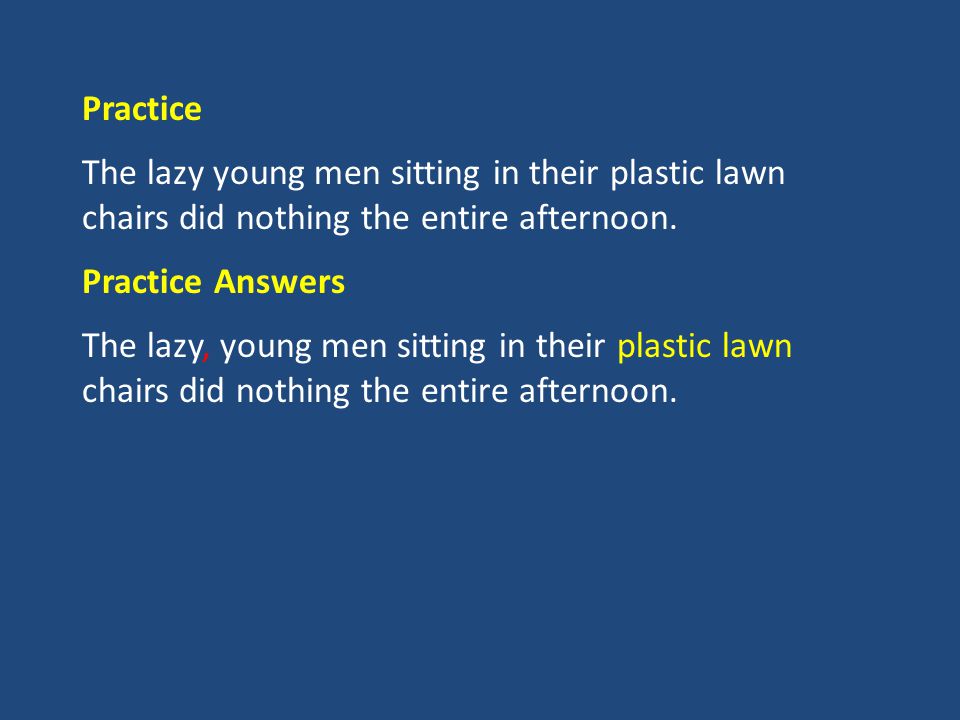 Practice

The lazy young men sitting in their plastic lawn chairs did nothing the entire afternoon.

Practice Answers

The lazy, young men sitting in their plastic lawn chairs did nothing the entire afternoon.